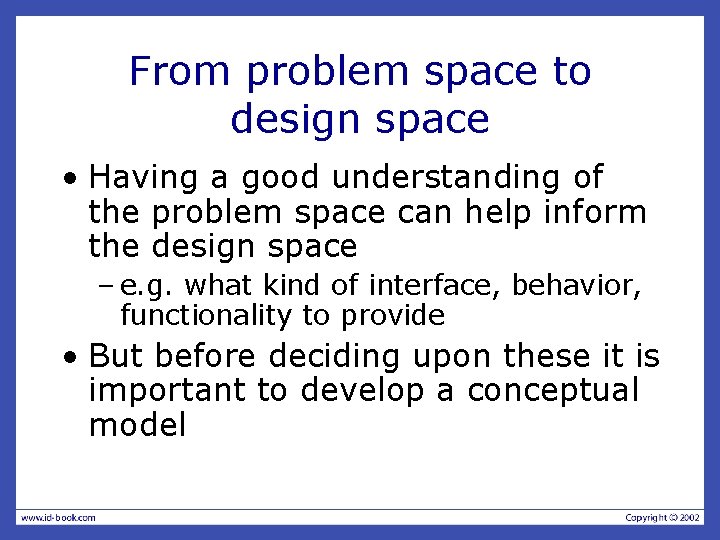 From problem space to design space

• Having a good understanding of the problem space can help inform the design space
– e.g. what kind of interface, behavior, functionality to provide

• But before deciding upon these it is important to develop a conceptual model

www.id-book.com

Copyright © 2002